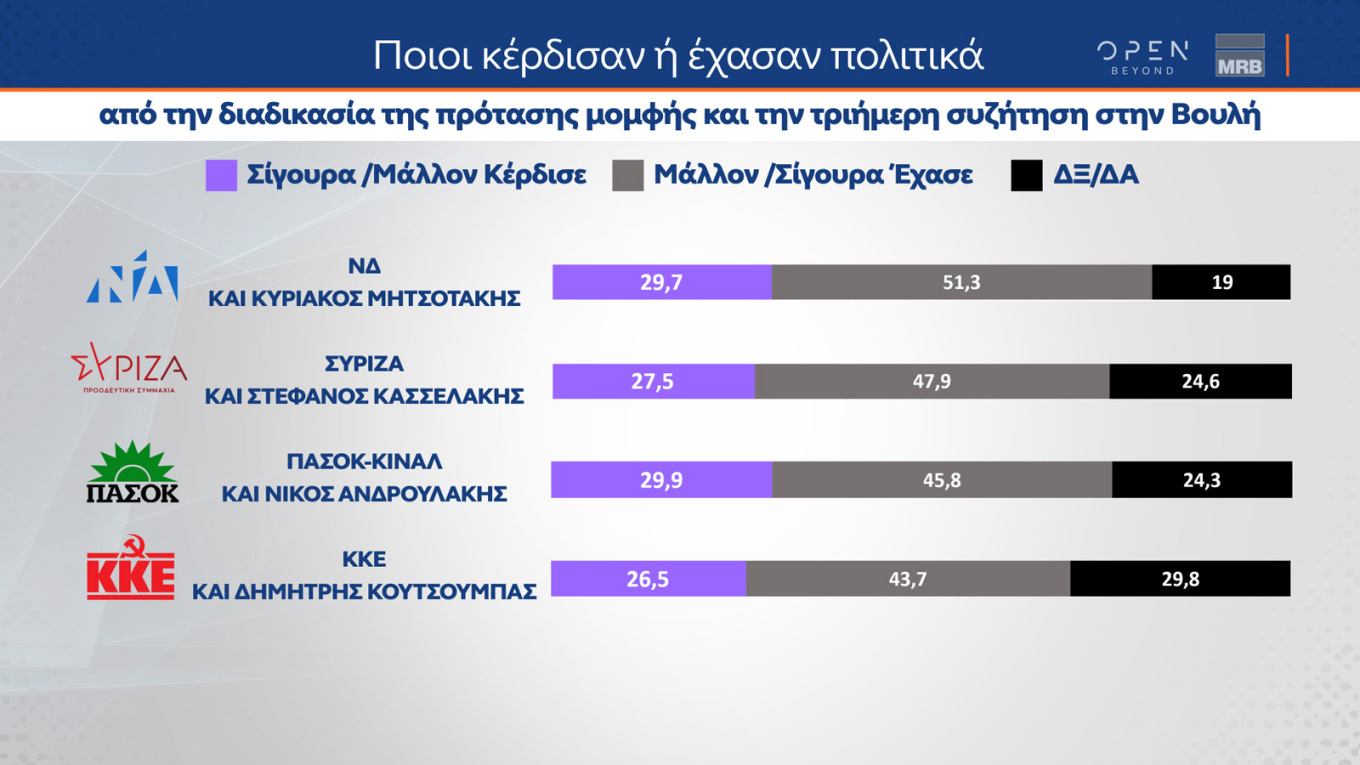 Ποιοι κέρδισαν ή έχασαν πολιτικά

OPEN BEYOND

MRB

από την διαδικασία της πρότασης μομφής και την τριήμερη συζήτηση στην Βουλή

Σίγουρα /Μάλλον Κέρδισε Μάλλον /Σίγουρα Έχασε ΔΞ/ΔΑ

ΝΔ

ΝΔ ΚΑΙ ΚΥΡΙΑΚΟΣ ΜΗΤΣΟΤΑΚΗΣ 29,7 51,3 19

ΣΥΡΙΖΑ ΠΡΟΟΔΕΥΤΙΚΗ ΣΥΜΜΑΧΙΑ

ΣΥΡΙΖΑ ΚΑΙ ΣΤΕΦΑΝΟΣ ΚΑΣΣΕΛΑΚΗΣ 27,5 47,9 24,6

ΠΑΣΟΚ

ΠΑΣΟΚ-ΚΙΝΑΛ ΚΑΙ ΝΙΚΟΣ ΑΝΔΡΟΥΛΑΚΗΣ 29,9 45,8 24,3

ΚΚΕ

ΚΚΕ ΚΑΙ ΔΗΜΗΤΡΗΣ ΚΟΥΤΣΟΥΜΠΑΣ 26,5 43,7 29,8